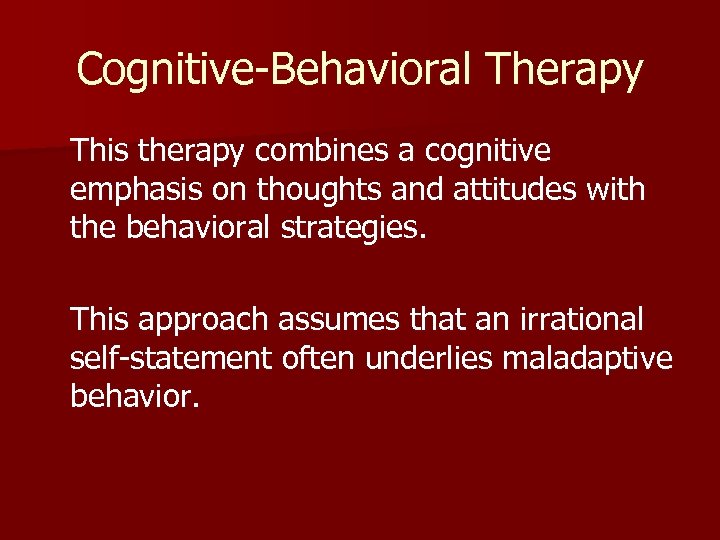 Cognitive-Behavioral Therapy

This therapy combines a cognitive emphasis on thoughts and attitudes with the behavioral strategies.

This approach assumes that an irrational self-statement often underlies maladaptive behavior.